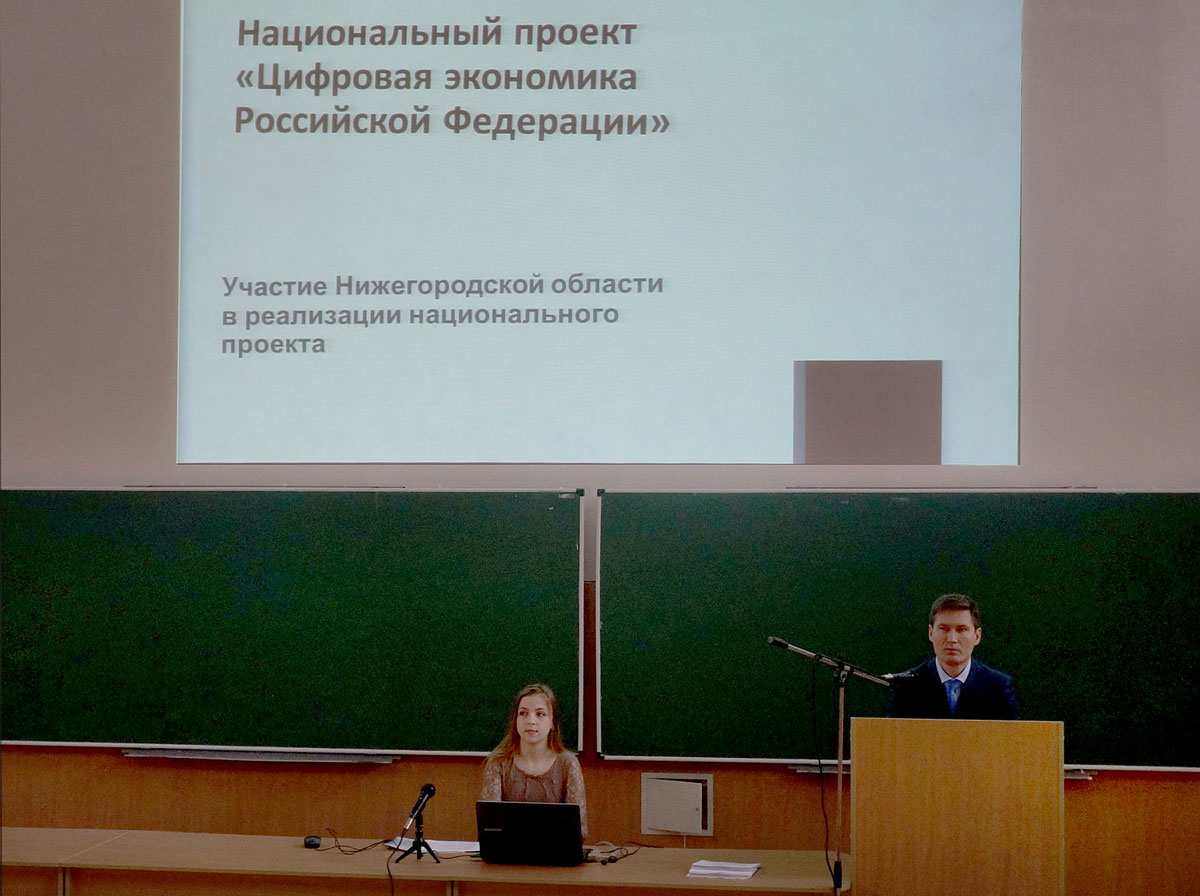 Национальный проект «Цифровая экономика Российской Федерации»

Участие Нижегородской области в реализации национального проекта